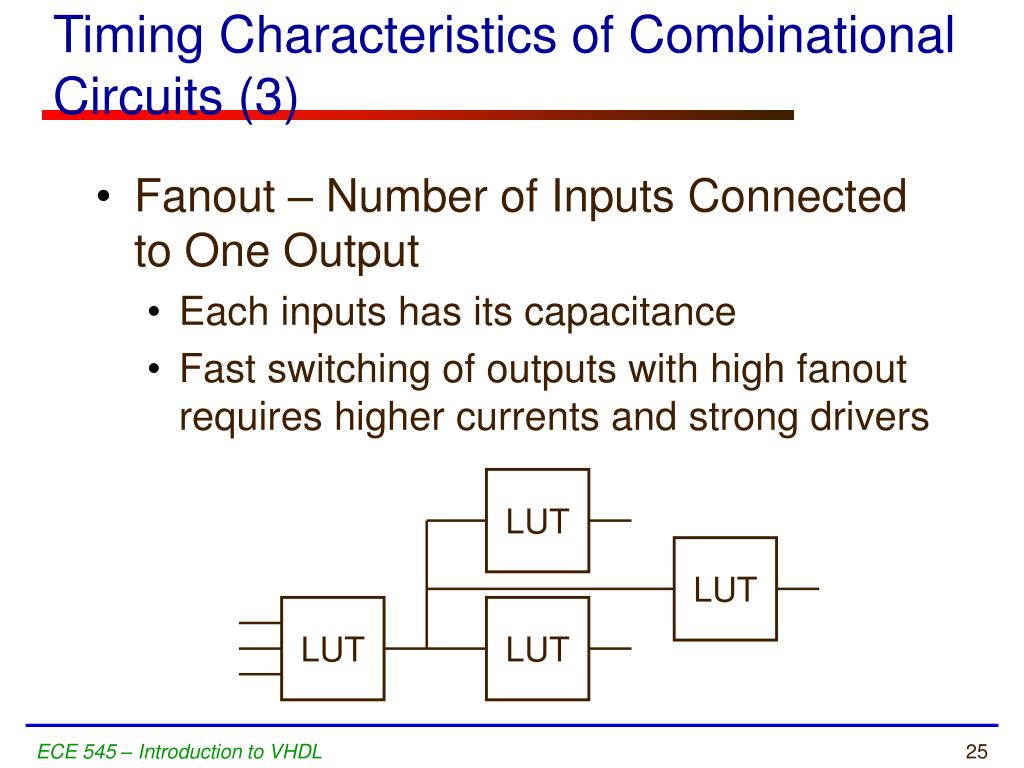 Timing Characteristics of Combinational Circuits (3)

• Fanout – Number of Inputs Connected to One Output
  • Each inputs has its capacitance
  • Fast switching of outputs with high fanout requires higher currents and strong drivers

LUT

LUT

LUT

LUT

ECE 545 – Introduction to VHDL

25